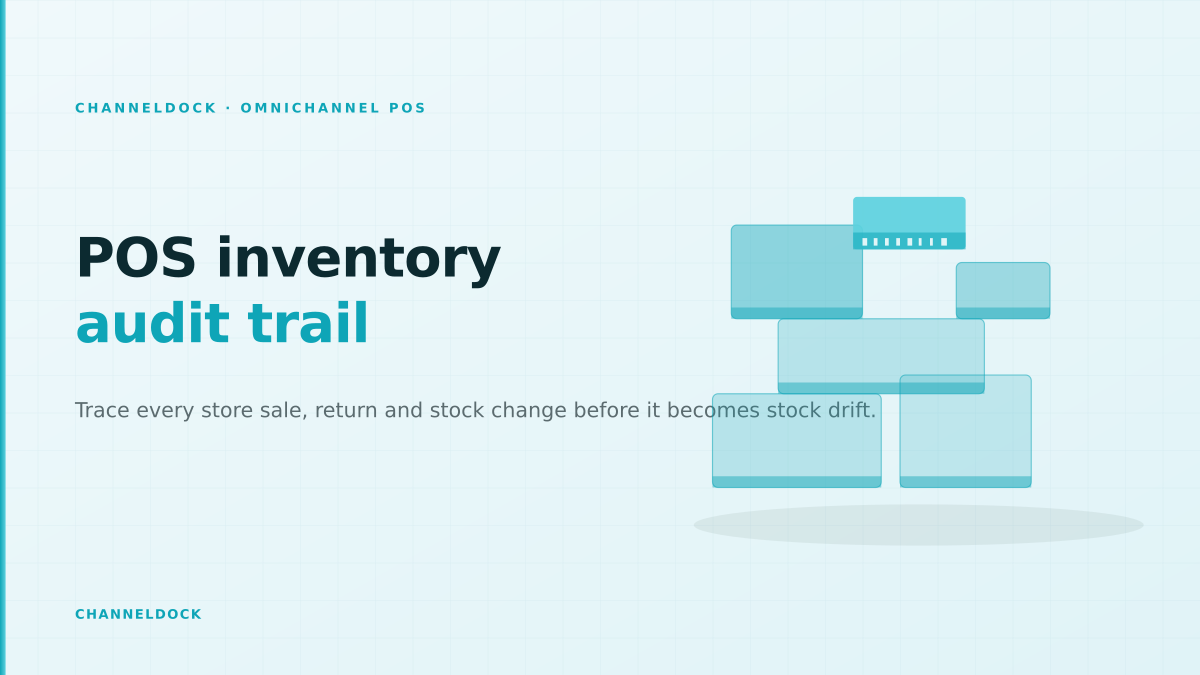 CHANNELDOCK · OMNICHANNEL POS

POS inventory
audit trail

Trace every store sale, return and stock change before it becomes stock drift.

CHANNELDOCK